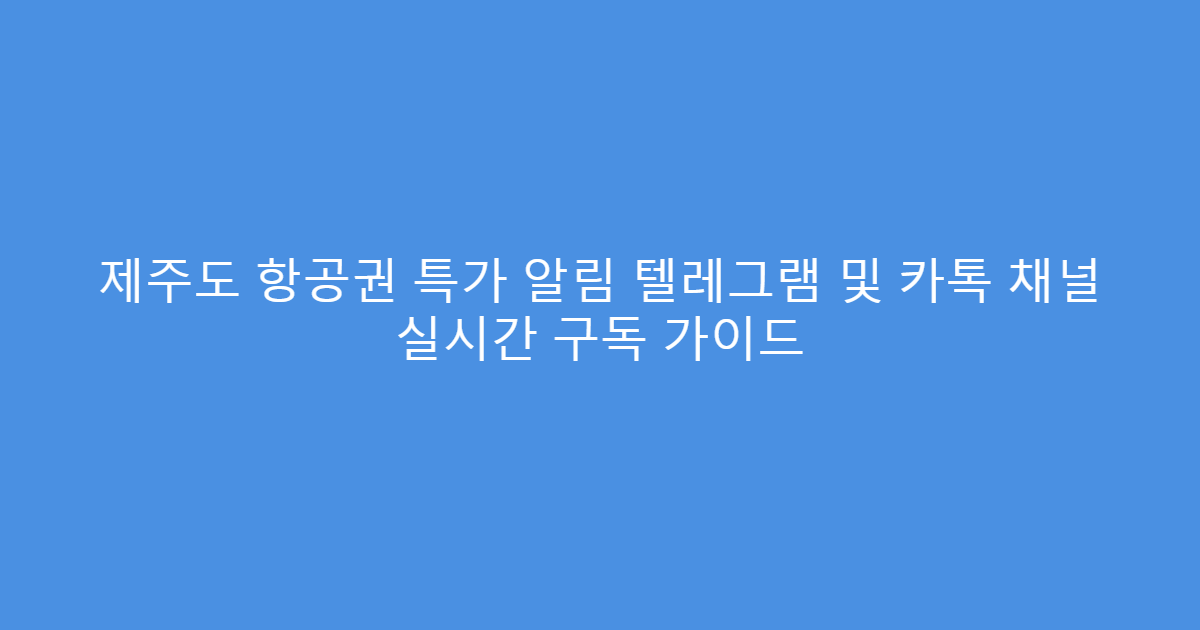 제주도 항공권 특가 알림 텔레그램 및 카톡 채널 실시간 구독 가이드